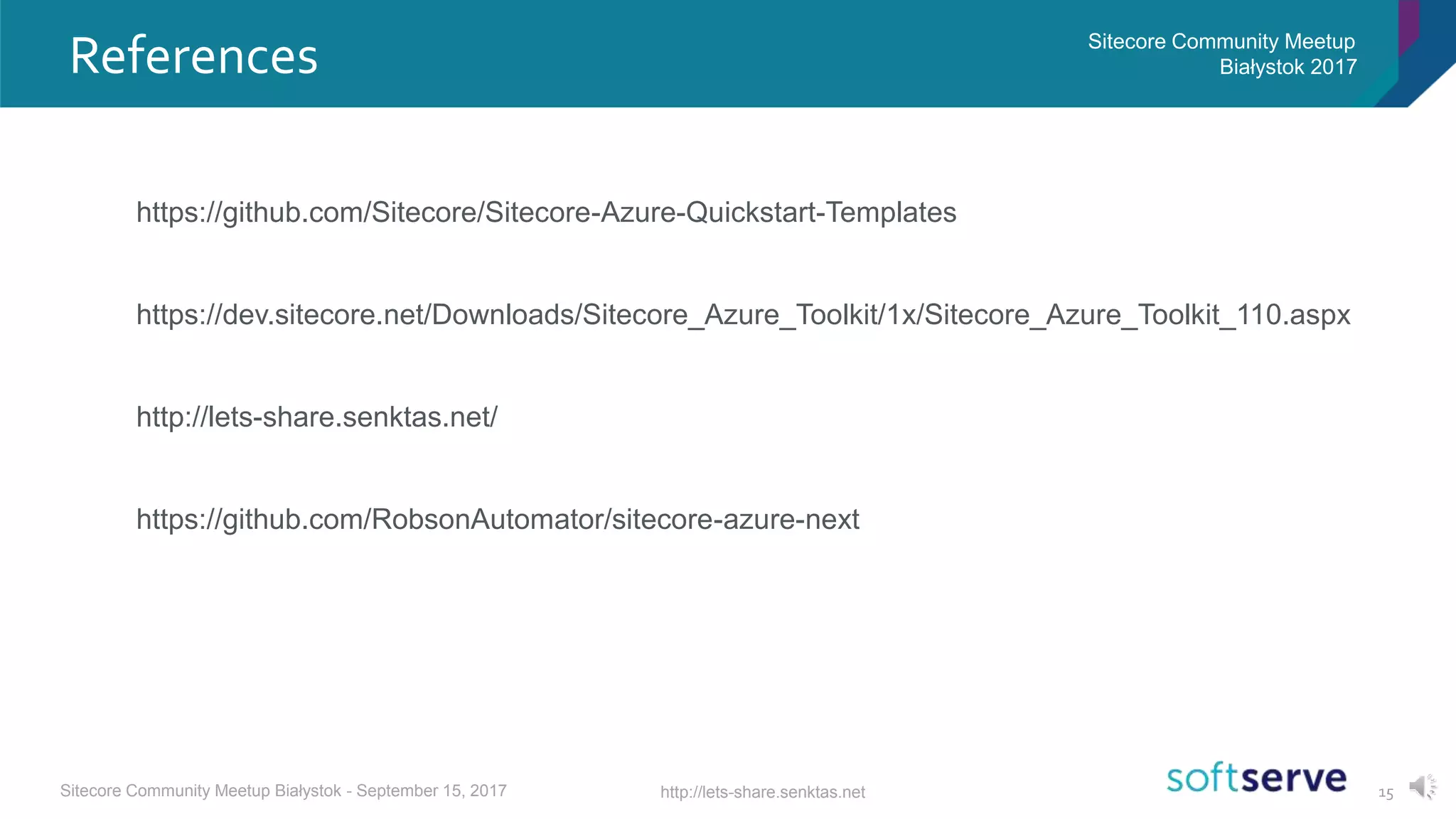 References

Sitecore Community Meetup
Białystok 2017

https://github.com/Sitecore/Sitecore-Azure-Quickstart-Templates

https://dev.sitecore.net/Downloads/Sitecore_Azure_Toolkit/1x/Sitecore_Azure_Toolkit_110.aspx

http://lets-share.senktas.net/

https://github.com/RobsonAutomator/sitecore-azure-next

Sitecore Community Meetup Białystok - September 15, 2017

http://lets-share.senktas.net

softserve

15